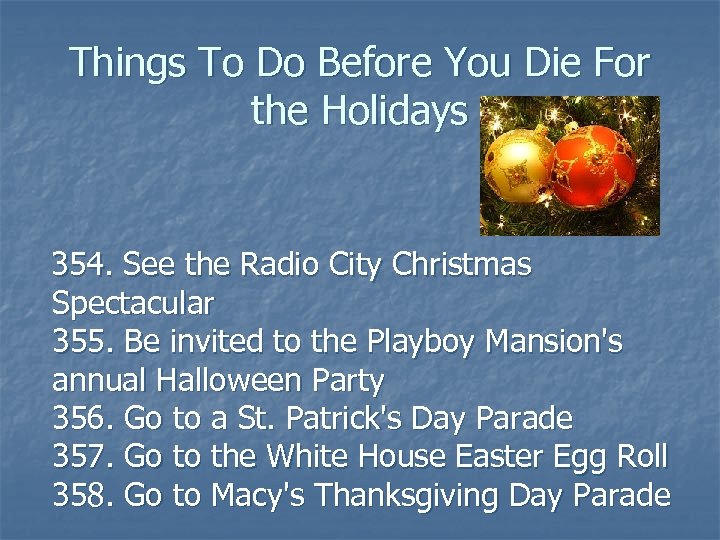 Things To Do Before You Die For the Holidays

354. See the Radio City Christmas Spectacular
355. Be invited to the Playboy Mansion's annual Halloween Party
356. Go to a St. Patrick's Day Parade
357. Go to the White House Easter Egg Roll
358. Go to Macy's Thanksgiving Day Parade